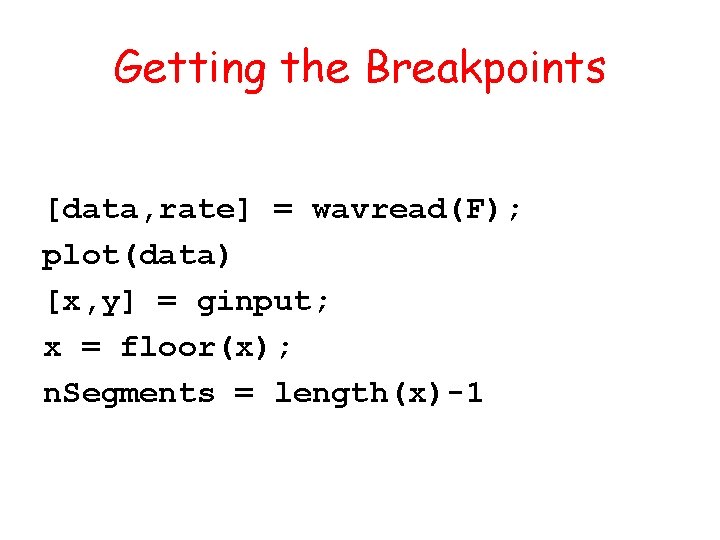 Getting the Breakpoints

[data,rate] = wavread(F);
plot(data)
[x,y] = ginput;
x = floor(x);
nSegments = length(x)-1